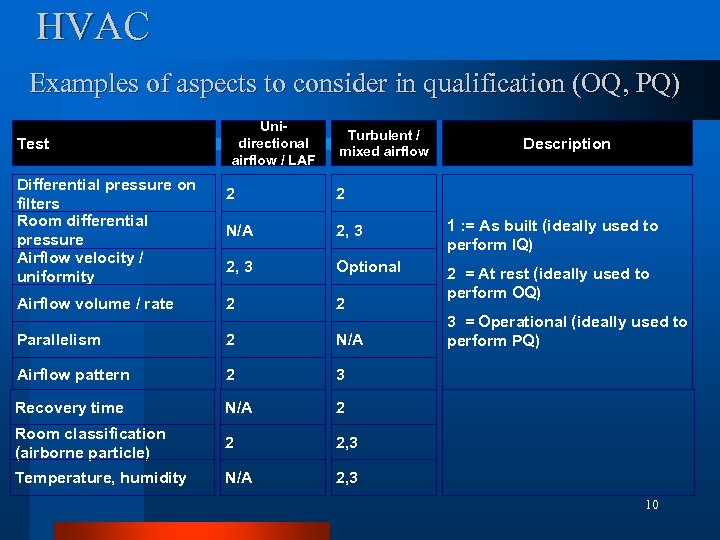 HVAC

Examples of aspects to consider in qualification (OQ, PQ)

| Test | Uni-directional airflow / LAF | Turbulent / mixed airflow | Description |
|---|---|---|---|
| Differential pressure on filters | 2 | 2 | 1 := As built (ideally used to perform IQ) 2 = At rest (ideally used to perform OQ) 3 = Operational (ideally used to perform PQ) |
| Room differential pressure | N/A | 2, 3 | |
| Airflow velocity / uniformity | 2, 3 | Optional | |
| Airflow volume / rate | 2 | 2 | |
| Parallelism | 2 | N/A | |
| Airflow pattern | 2 | 3 | |
| Recovery time | N/A | 2 | |
| Room classification (airborne particle) | 2 | 2,3 | |
| Temperature, humidity | N/A | 2,3 | |

10